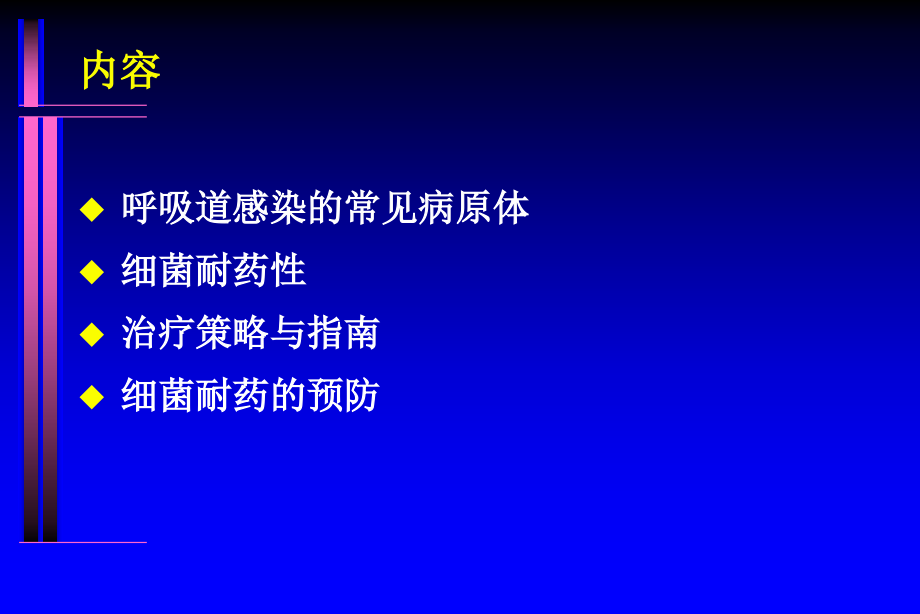 内容

◆ 呼吸道感染的常见病原体

◆ 细菌耐药性

◆ 治疗策略与指南

◆ 细菌耐药的预防